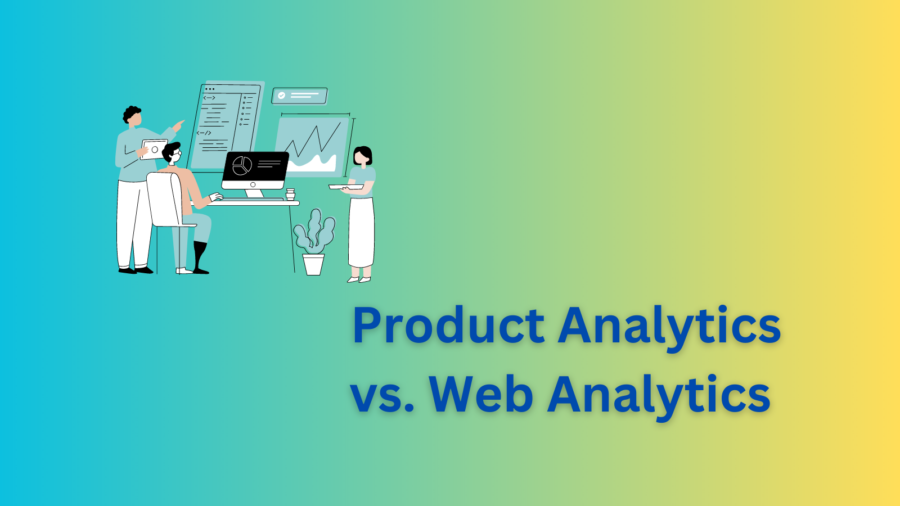 Product Analytics vs. Web Analytics